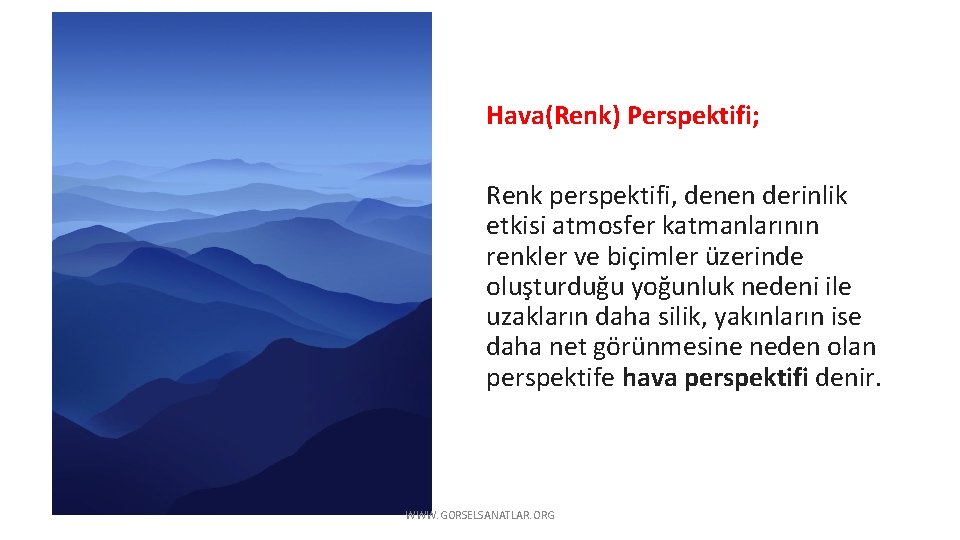 Hava(Renk) Perspektifi;

Renk perspektifi, denen derinlik etkisi atmosfer katmanlarının renkler ve biçimler üzerinde oluşturduğu yoğunluk nedeni ile uzakların daha silik, yakınların ise daha net görünmesine neden olan perspektife hava perspektifi denir.

WWW.GORSELSANATLAR.ORG